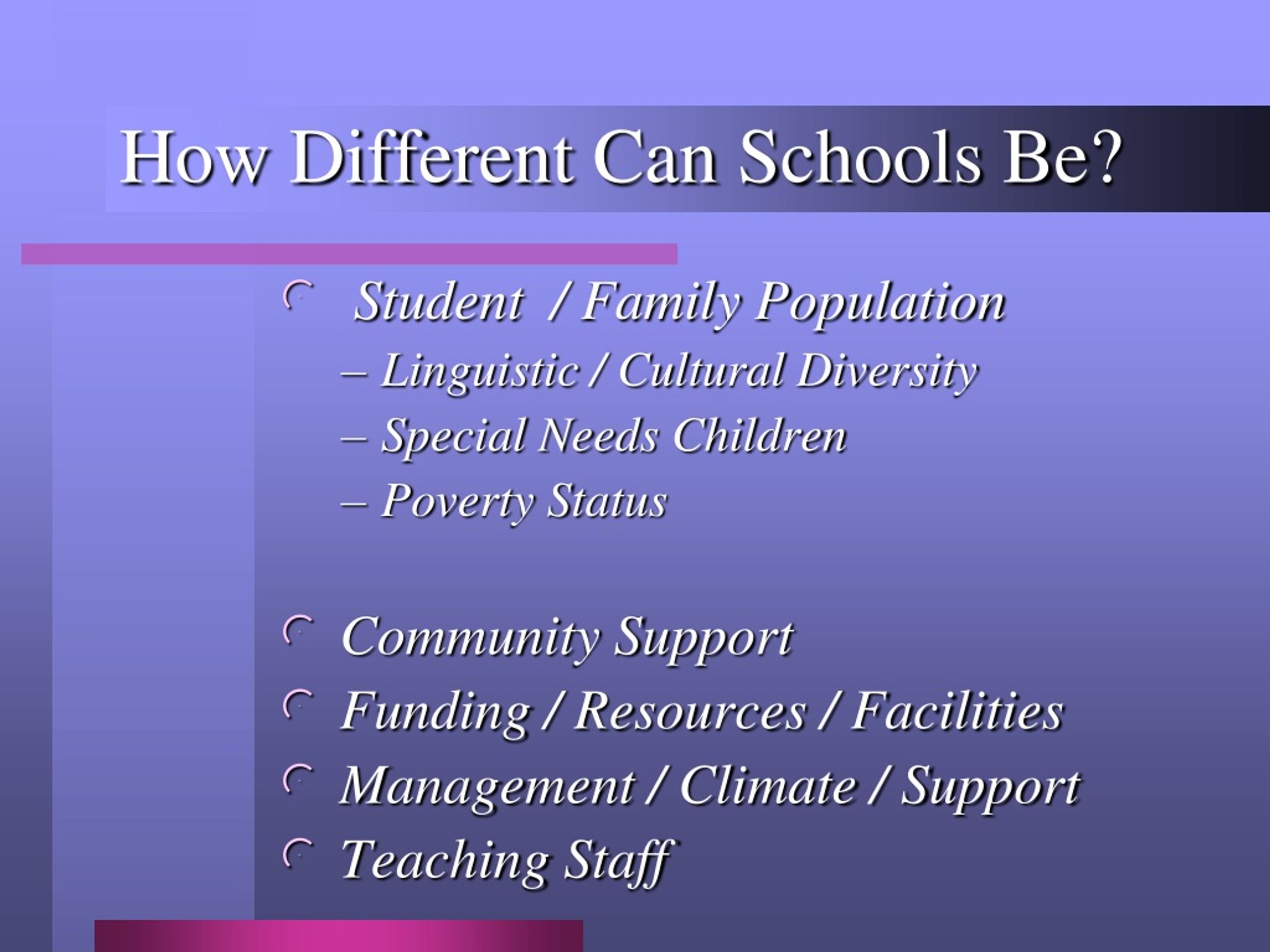 How Different Can Schools Be?

Student / Family Population
– Linguistic / Cultural Diversity
– Special Needs Children
– Poverty Status

Community Support
Funding / Resources / Facilities
Management / Climate / Support
Teaching Staff